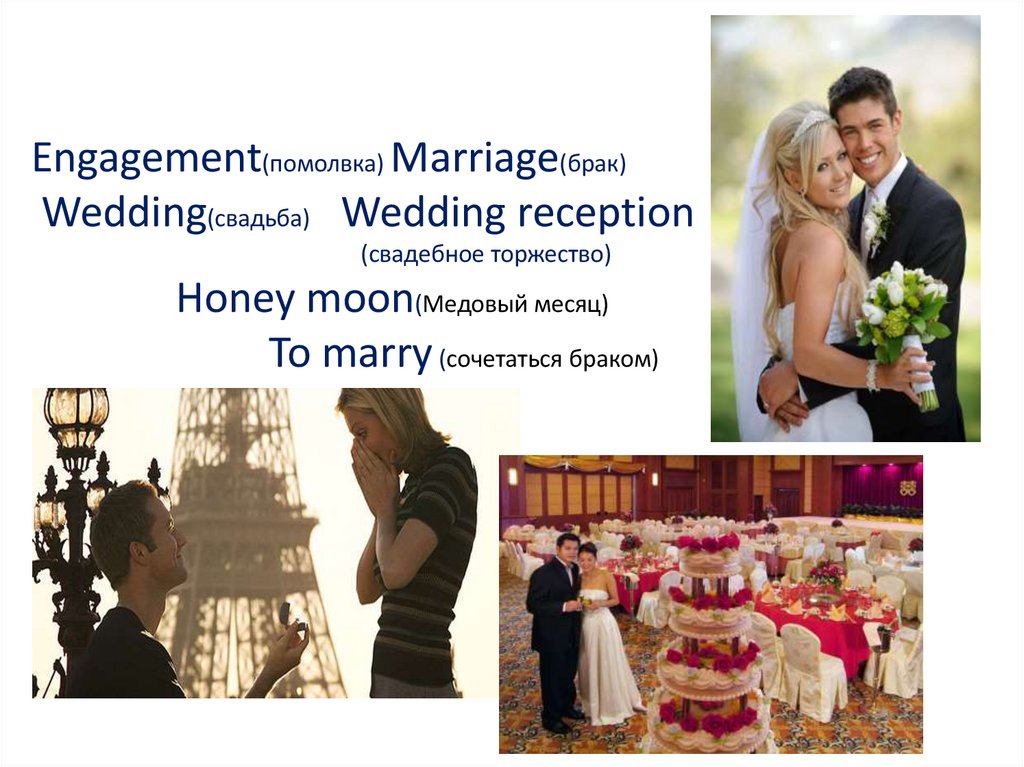 Engagement(помолвка) Marriage(брак)
Wedding(свадьба) Wedding reception (свадебное торжество)
Honey moon(Медовый месяц)
To marry (сочетаться браком)